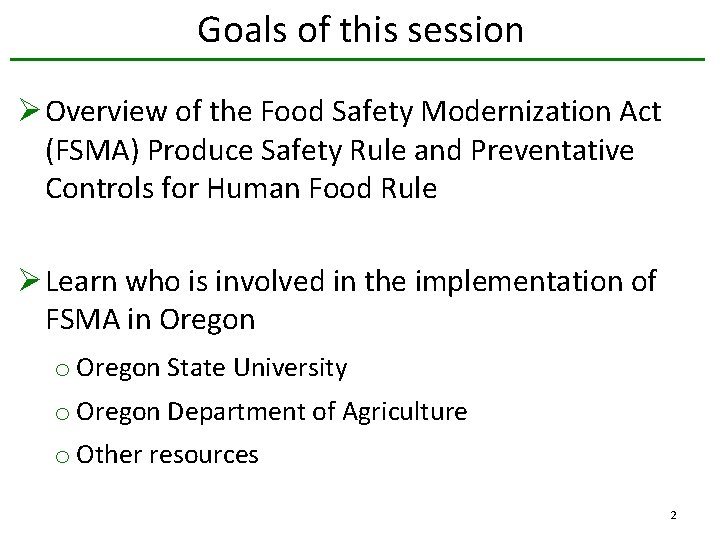 Goals of this session

➢ Overview of the Food Safety Modernization Act (FSMA) Produce Safety Rule and Preventative Controls for Human Food Rule

➢ Learn who is involved in the implementation of FSMA in Oregon

o Oregon State University

o Oregon Department of Agriculture

o Other resources

2